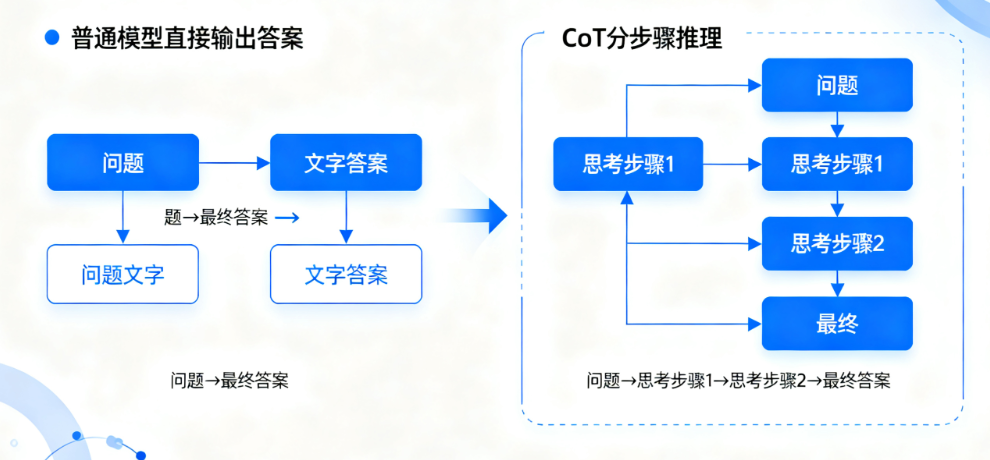 普通模型直接输出答案

问题

文字答案

题→最终答案 →

问题文字

文字答案

问题→最终答案

CoT分步骤推理

问题

思考步骤1

思考步骤1

思考步骤2

最终

问题→思考步骤1→思考步骤2→最终答案